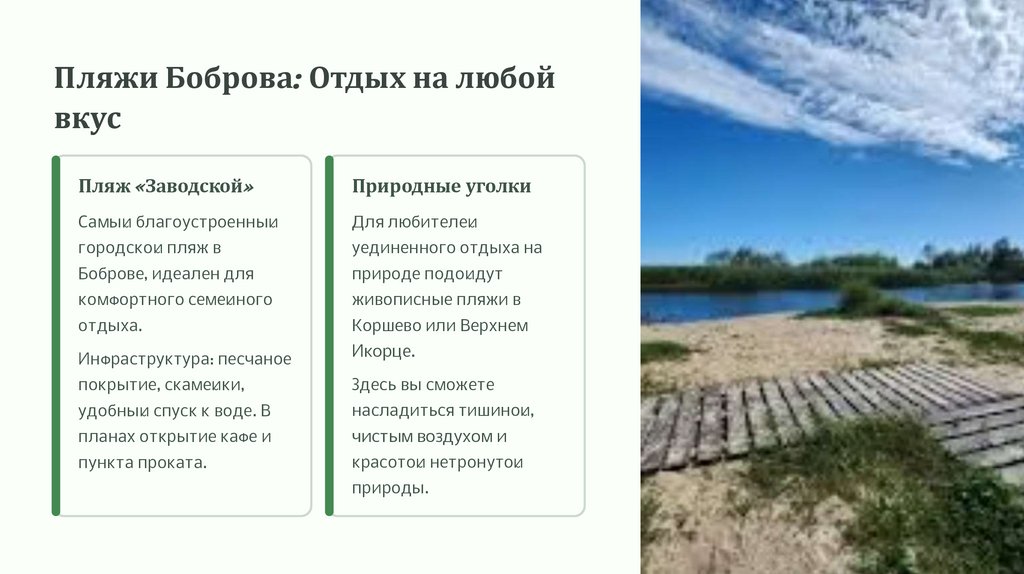 Пляжи Боброва: Отдых на любой вкус

Пляж «Заводской»

Самыи благоустроенныи городскои пляж в Боброве, идеален для комфортного семеиного отдыха.

Инфраструктура: песчаное покрытие, скамеики, удобныи спуск к воде. В планах открытие кафе и пункта проката.

Природные уголки

Для любителеи уединенного отдыха на природе подоидут живописные пляжи в Коршево или Верхнем Икорце.

Здесь вы сможете насладиться тишинои, чистым воздухом и красотои нетронутои природы.